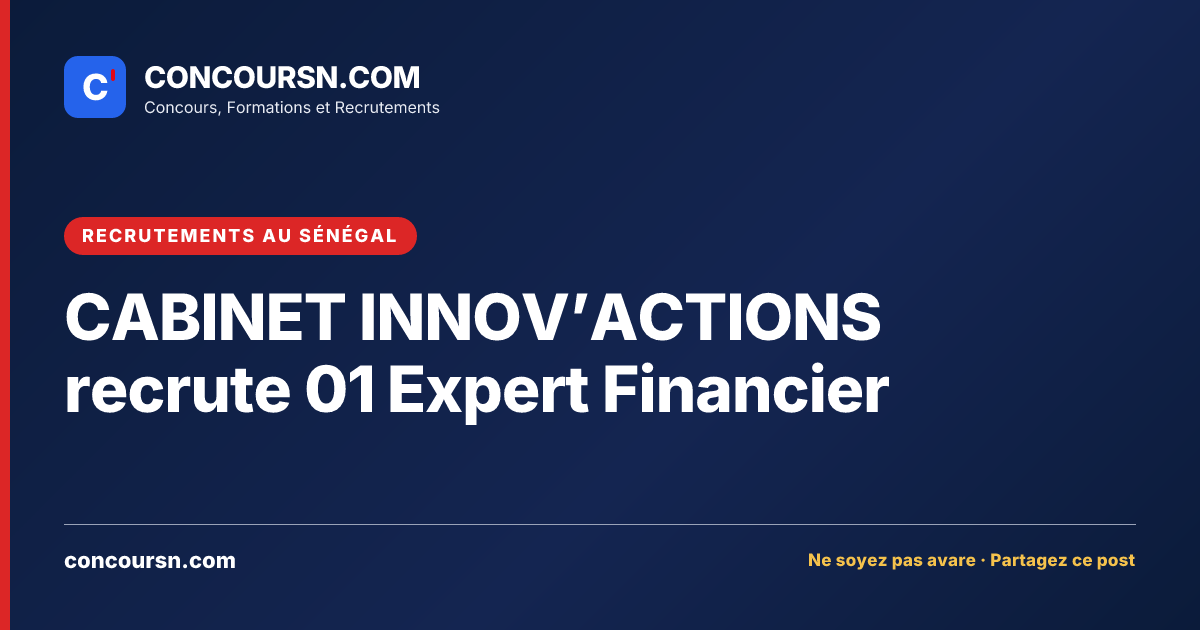 C'

CONCOURSN.COM
Concours, Formations et Recrutements

RECRUTEMENTS AU SÉNÉGAL

CABINET INNOV'ACTIONS recrute 01 Expert Financier

concoursn.com

Ne soyez pas avare · Partagez ce post